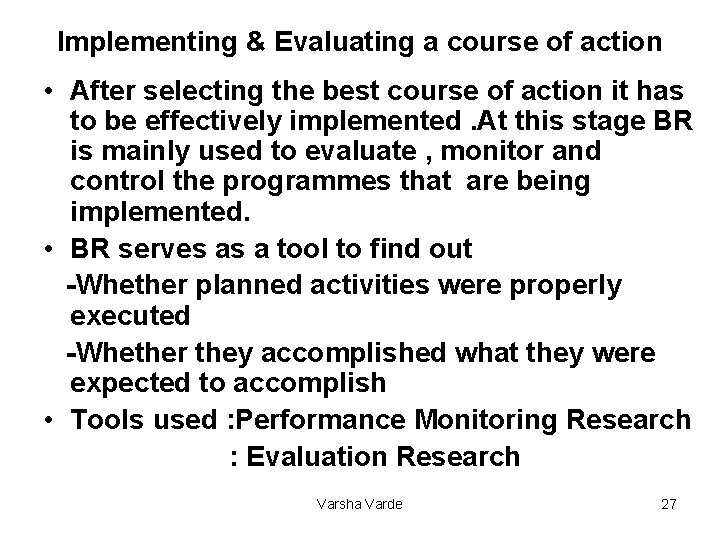 Implementing & Evaluating a course of action

• After selecting the best course of action it has to be effectively implemented .At this stage BR is mainly used to evaluate , monitor and control the programmes that are being implemented.

• BR serves as a tool to find out

-Whether planned activities were properly executed

-Whether they accomplished what they were expected to accomplish

• Tools used :Performance Monitoring Research

: Evaluation Research

Varsha Varde

27